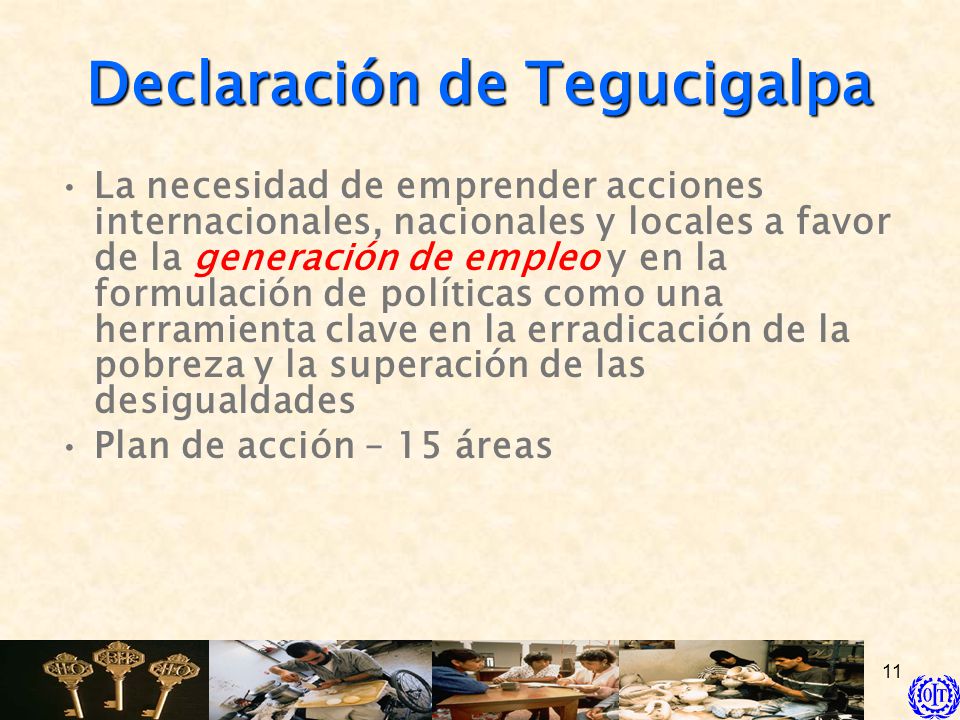 Declaración de Tegucigalpa

• La necesidad de emprender acciones internacionales, nacionales y locales a favor de la generación de empleo y en la formulación de políticas como una herramienta clave en la erradicación de la pobreza y la superación de las desigualdades

• Plan de acción – 15 áreas

11

OIT